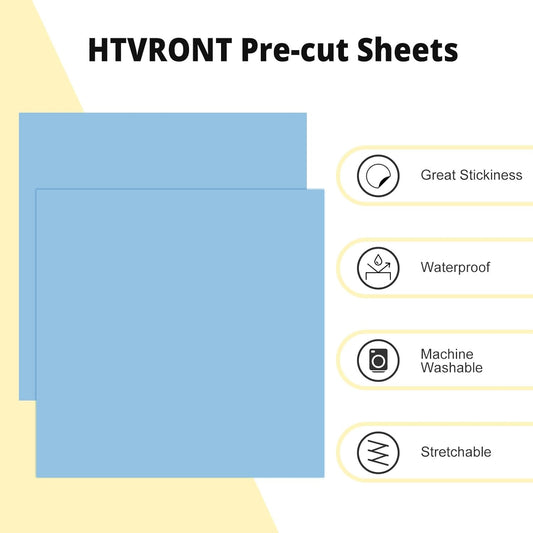 HTVRONT Pre-cut Sheets

Great Stickiness

Waterproof

Machine Washable

Stretchable